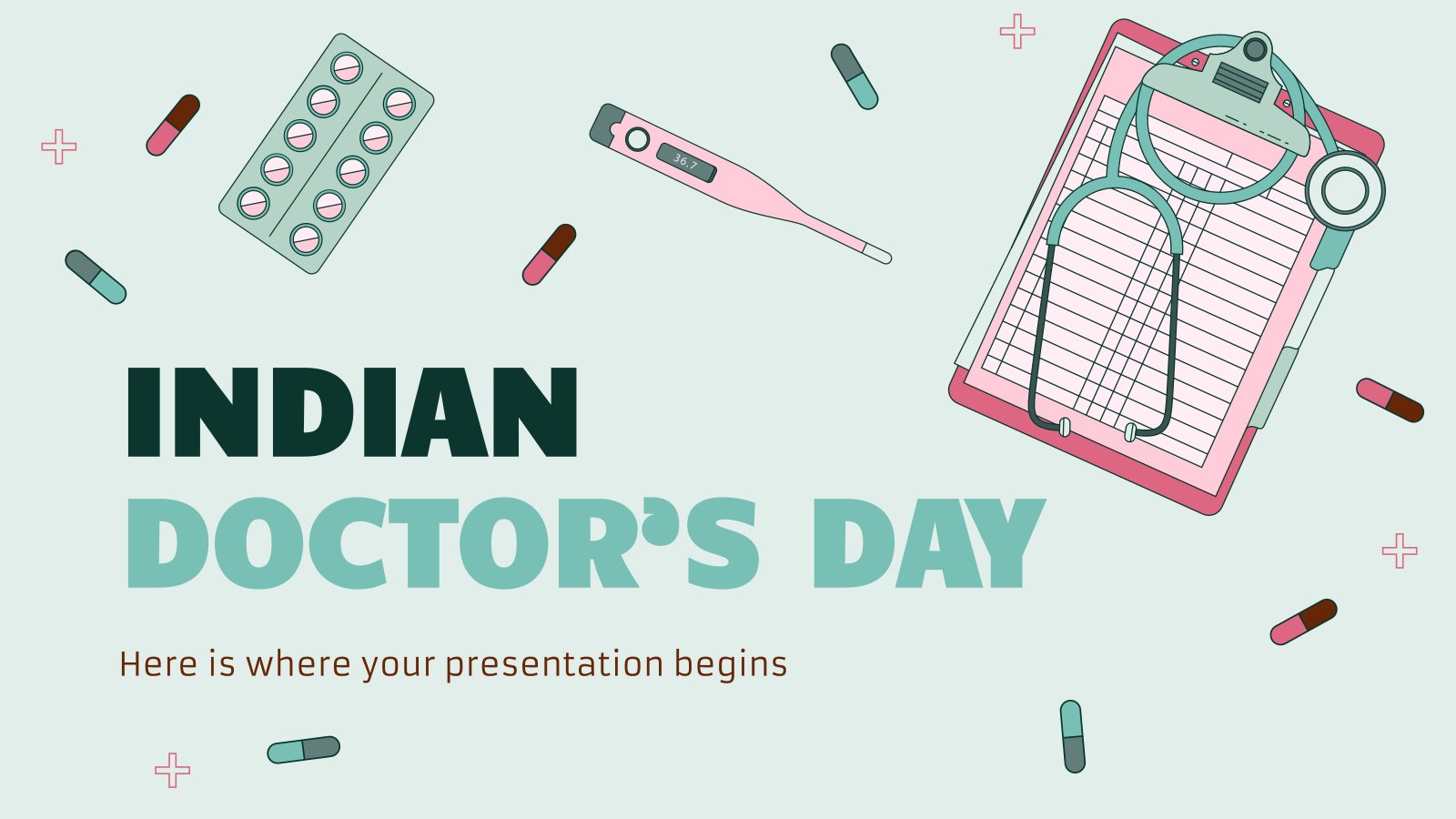 36.7

INDIAN
DOCTOR'S DAY

Here is where your presentation begins